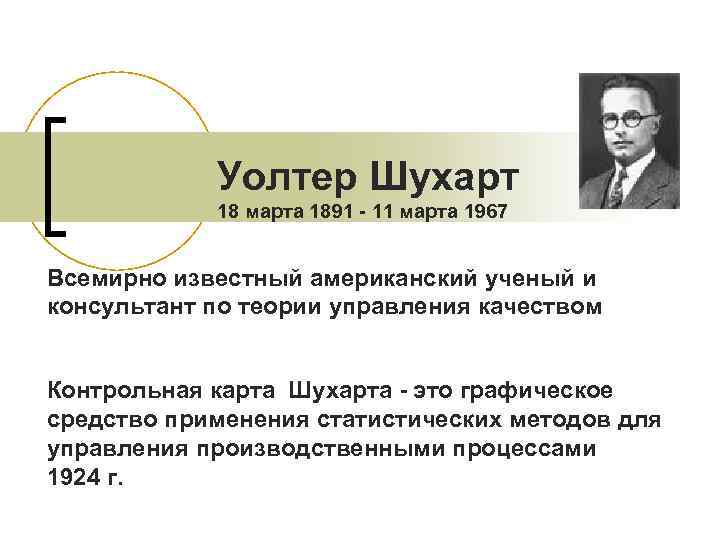 Уолтер Шухарт
18 марта 1891 - 11 марта 1967

Всемирно известный американский ученый и консультант по теории управления качеством

Контрольная карта Шухарта - это графическое средство применения статистических методов для управления производственными процессами 1924 г.